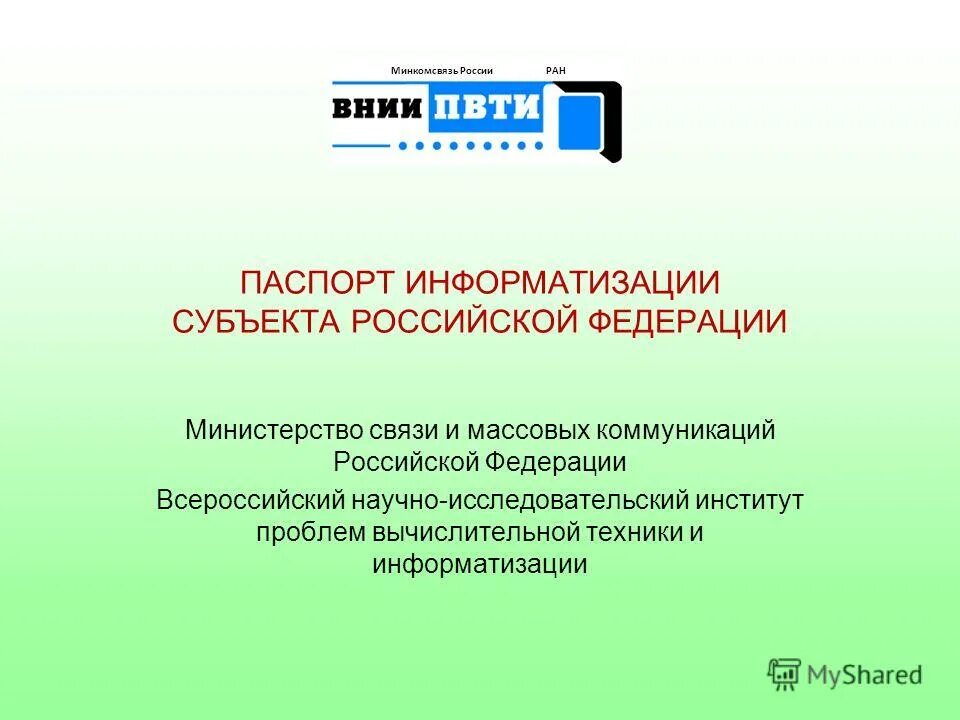 Минкомсвязь России РАН

ВНИИ ПВТИ

ПАСПОРТ ИНФОРМАТИЗАЦИИ СУБЪЕКТА РОССИЙСКОЙ ФЕДЕРАЦИИ

Министерство связи и массовых коммуникаций Российской Федерации

Всероссийский научно-исследовательский институт проблем вычислительной техники и информатизации

MyShared